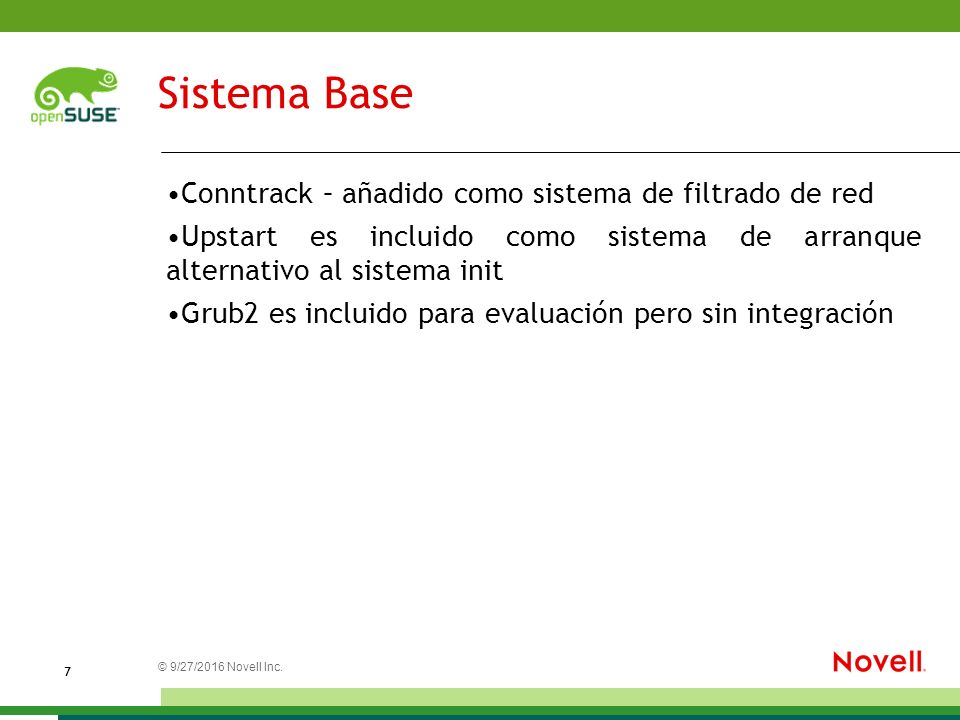 openSUSE

Sistema Base

•Conntrack – añadido como sistema de filtrado de red

•Upstart es incluido como sistema de arranque alternativo al sistema init

•Grub2 es incluido para evaluación pero sin integración

7

© 9/27/2016 Novell Inc.

Novell.